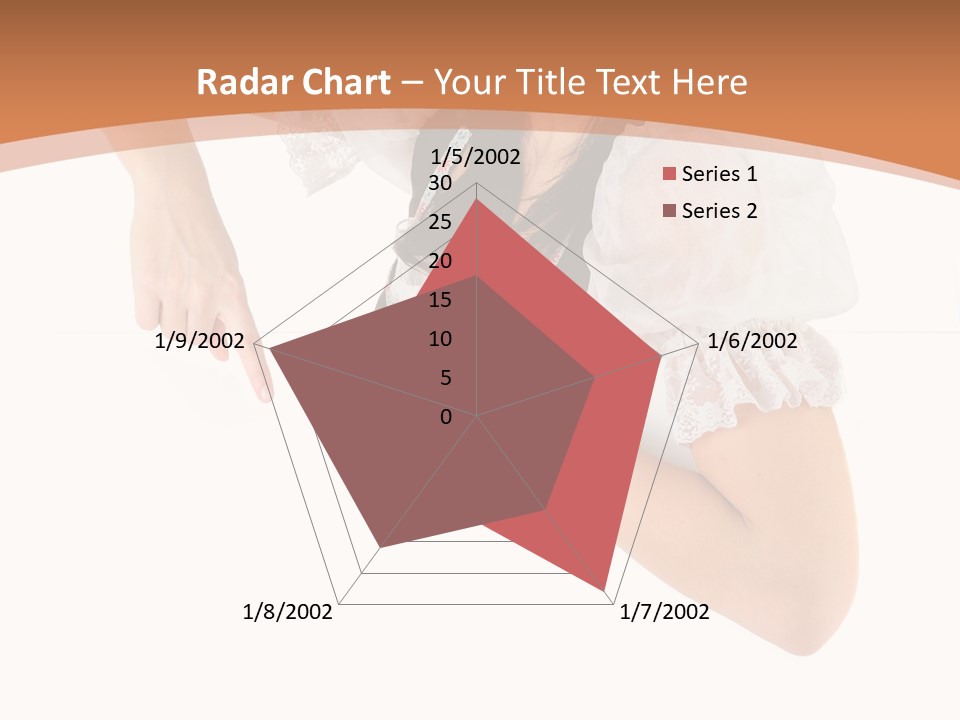 Radar Chart – Your Title Text Here

1/5/2002
30
25
20
15
10
5
0
1/6/2002
1/7/2002
1/8/2002
1/9/2002

Series 1
Series 2